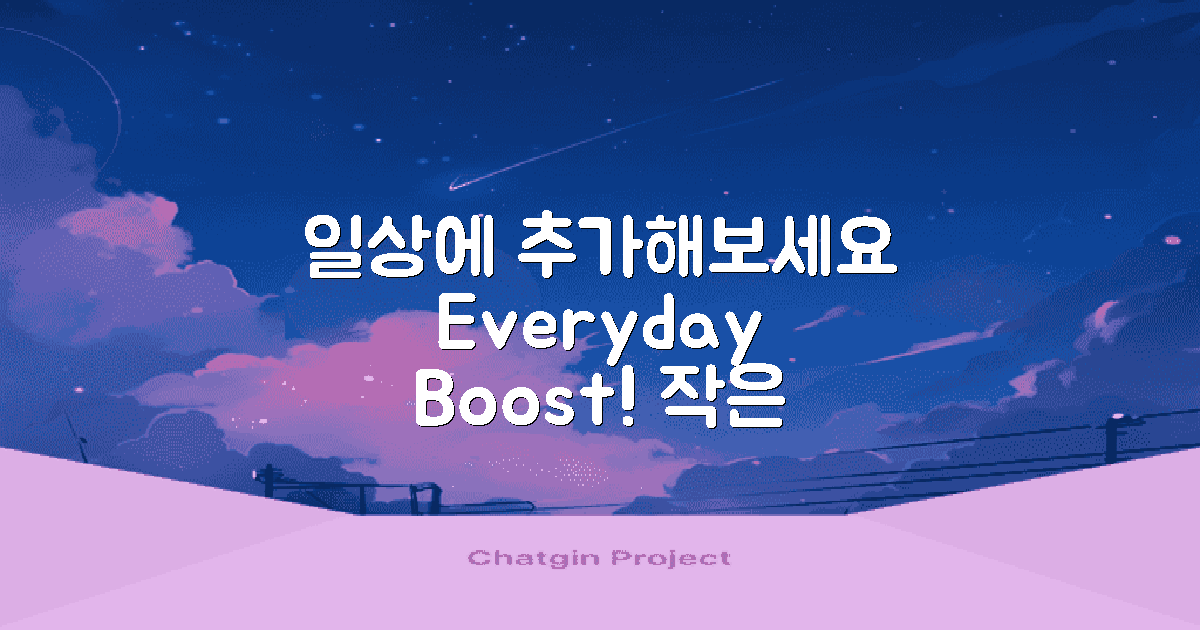 일상에 추가해보세요 Everyday Boost! 작은

Chatgin Project